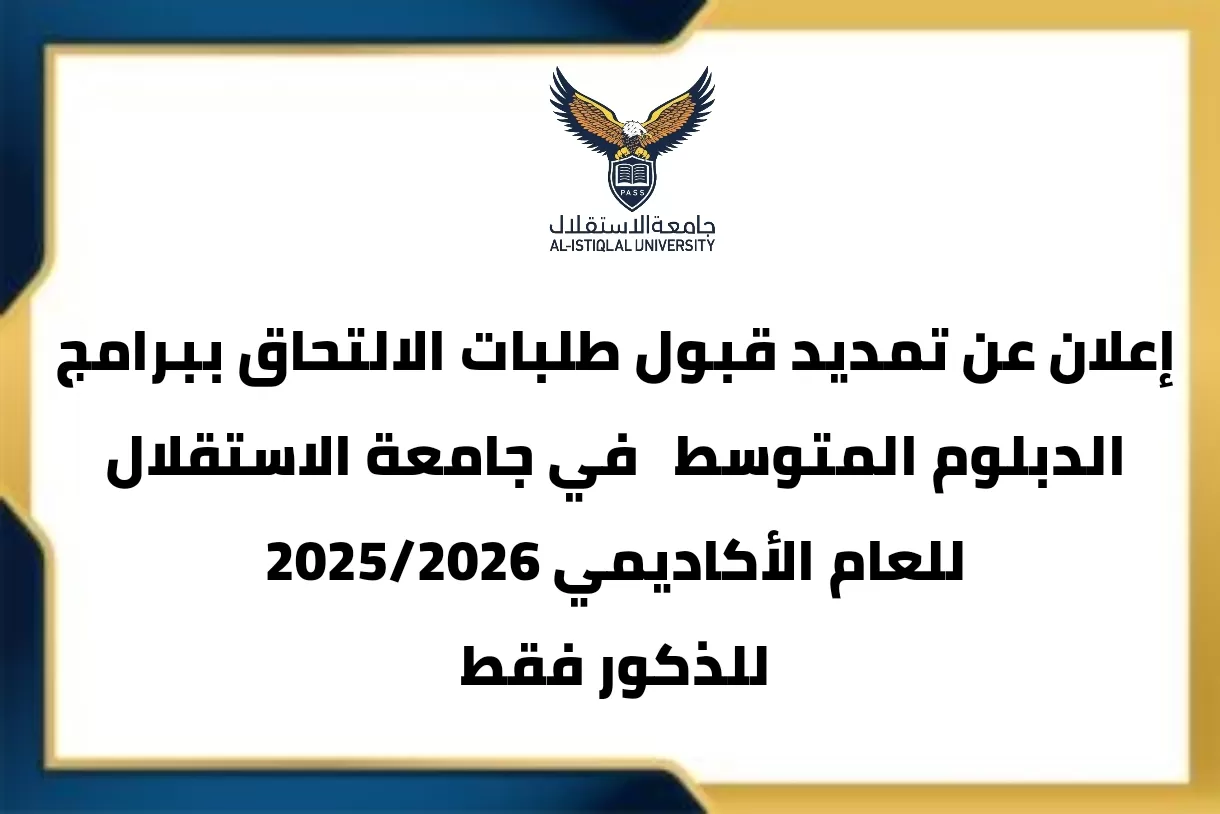 PASS

جامعة الاستقلال
AL-ISTIQLAL UNIVERSITY

إعلان عن تمديد قبول طلبات الالتحاق ببرامج الدبلوم المتوسط في جامعة الاستقلال للعام الأكاديمي 2025/2026
للذكور فقط